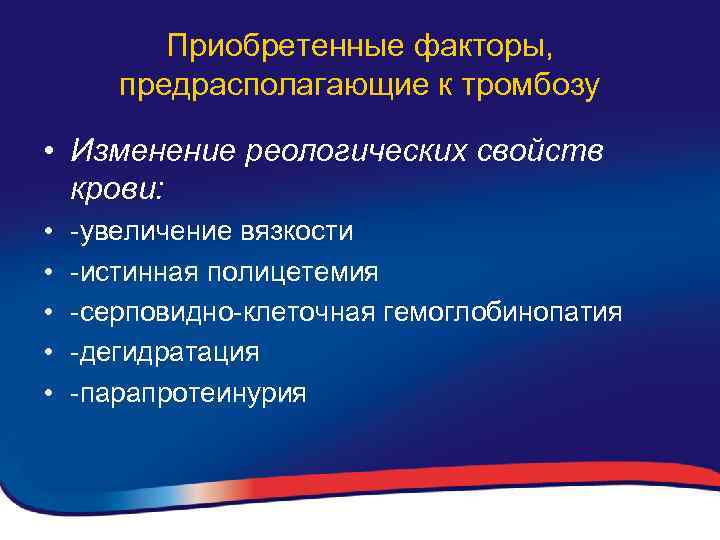 Приобретенные факторы, предрасполагающие к тромбозу

• Изменение реологических свойств крови:
• -увеличение вязкости
• -истинная полицетемия
• -серповидно-клеточная гемоглобинопатия
• -дегидратация
• -парапротеинурия